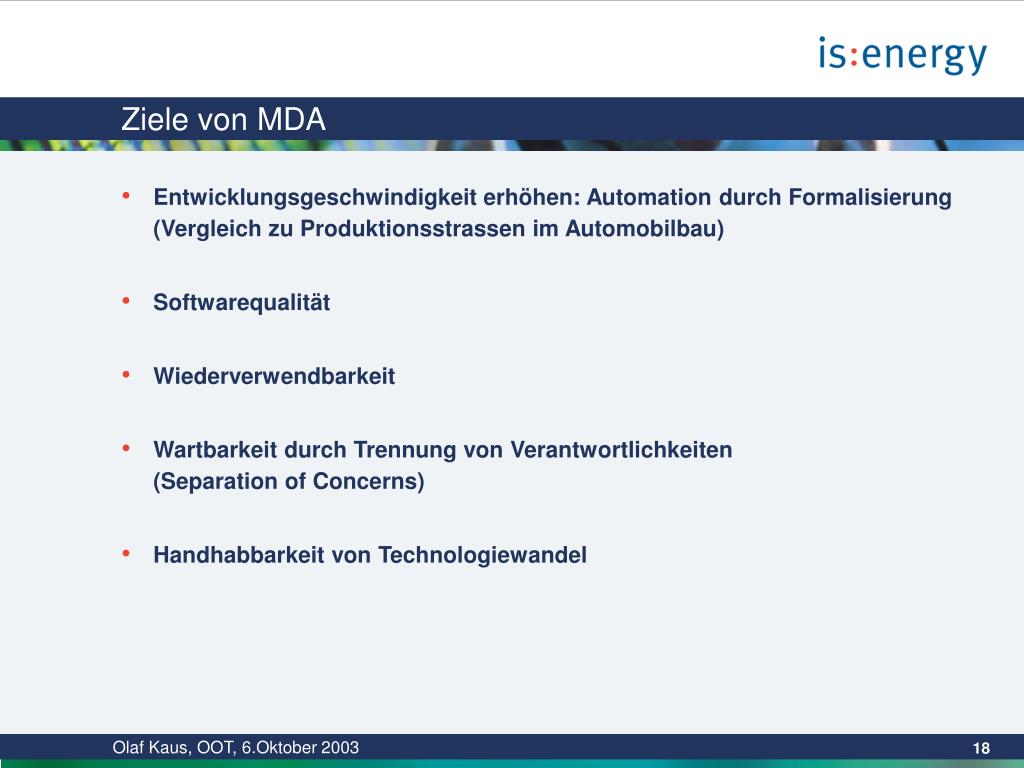 is:energy

Ziele von MDA

• Entwicklungsgeschwindigkeit erhöhen: Automation durch Formalisierung (Vergleich zu Produktionsstrassen im Automobilbau)

• Softwarequalität

• Wiederverwendbarkeit

• Wartbarkeit durch Trennung von Verantwortlichkeiten (Separation of Concerns)

• Handhabbarkeit von Technologiewandel

Olaf Kaus, OOT, 6.Oktober 2003

18